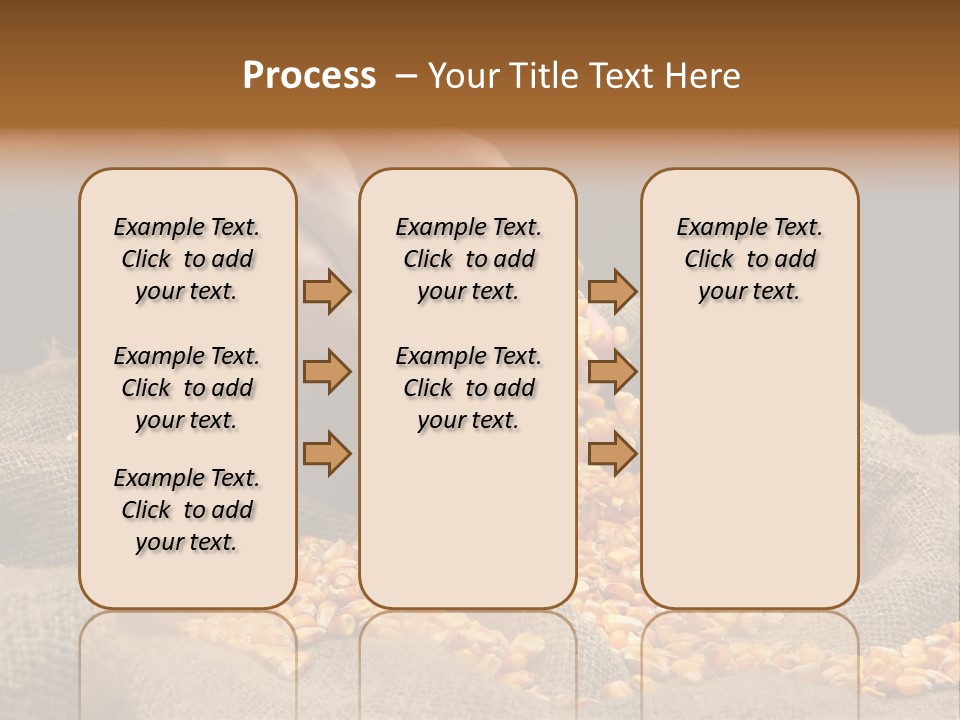 Process – Your Title Text Here

Example Text. Click to add your text.

Example Text. Click to add your text.

Example Text. Click to add your text.

Example Text. Click to add your text.

Example Text. Click to add your text.

Example Text. Click to add your text.